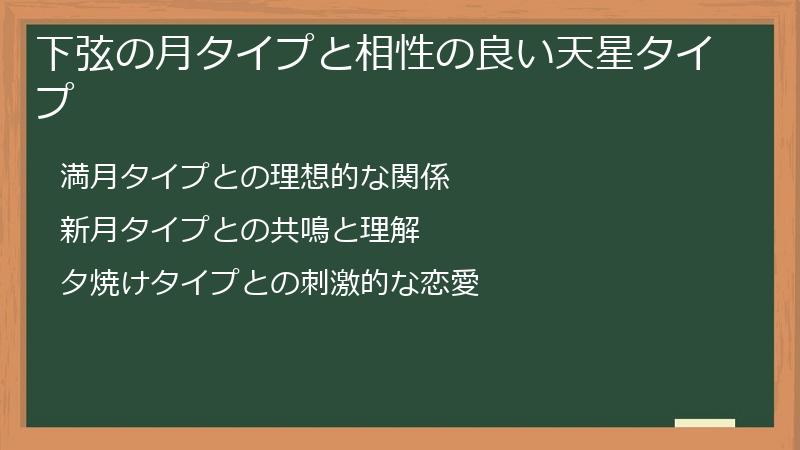 下弦の月タイプと相性の良い天星タイプ

満月タイプとの理想的な関係

新月タイプとの共鳴と理解

夕焼けタイプとの刺激的な恋愛